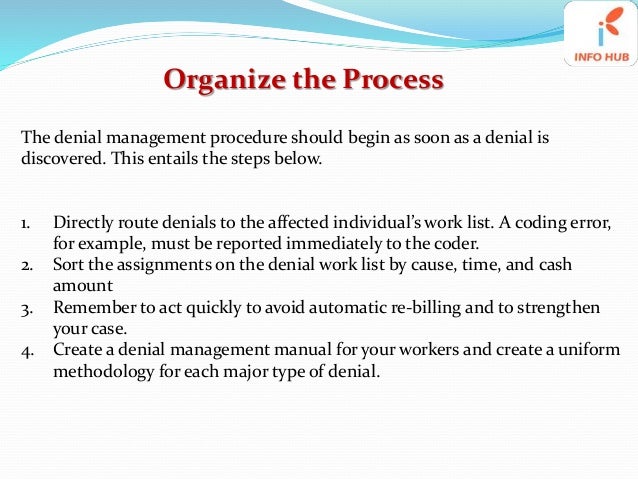 INFO HUB

Organize the Process

The denial management procedure should begin as soon as a denial is discovered. This entails the steps below.

1. Directly route denials to the affected individual's work list. A coding error, for example, must be reported immediately to the coder.
2. Sort the assignments on the denial work list by cause, time, and cash amount
3. Remember to act quickly to avoid automatic re-billing and to strengthen your case.
4. Create a denial management manual for your workers and create a uniform methodology for each major type of denial.